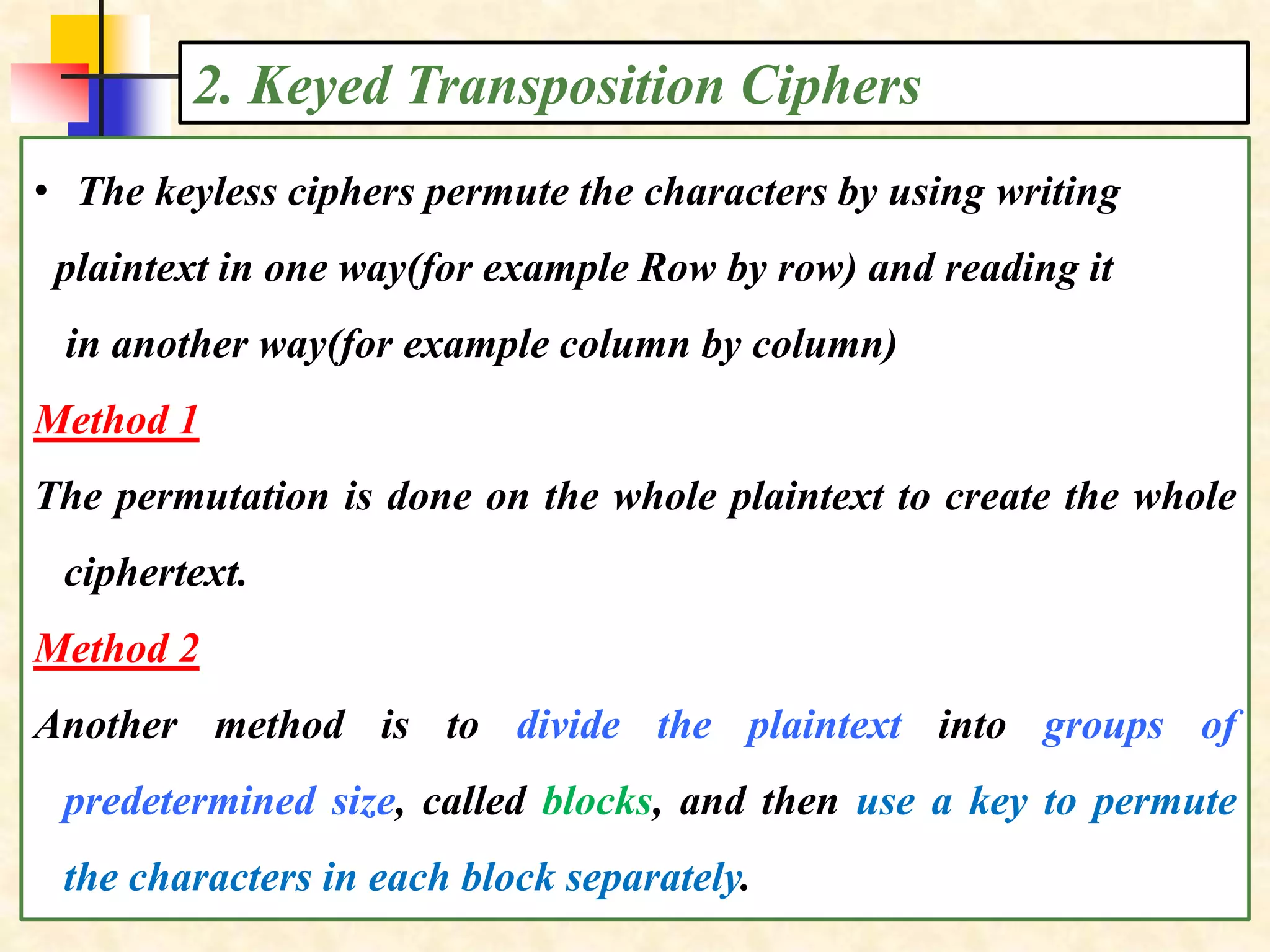 2. Keyed Transposition Ciphers

• The keyless ciphers permute the characters by using writing plaintext in one way(for example Row by row) and reading it in another way(for example column by column)

Method 1

The permutation is done on the whole plaintext to create the whole ciphertext.

Method 2

Another method is to divide the plaintext into groups of predetermined size, called blocks, and then use a key to permute the characters in each block separately.